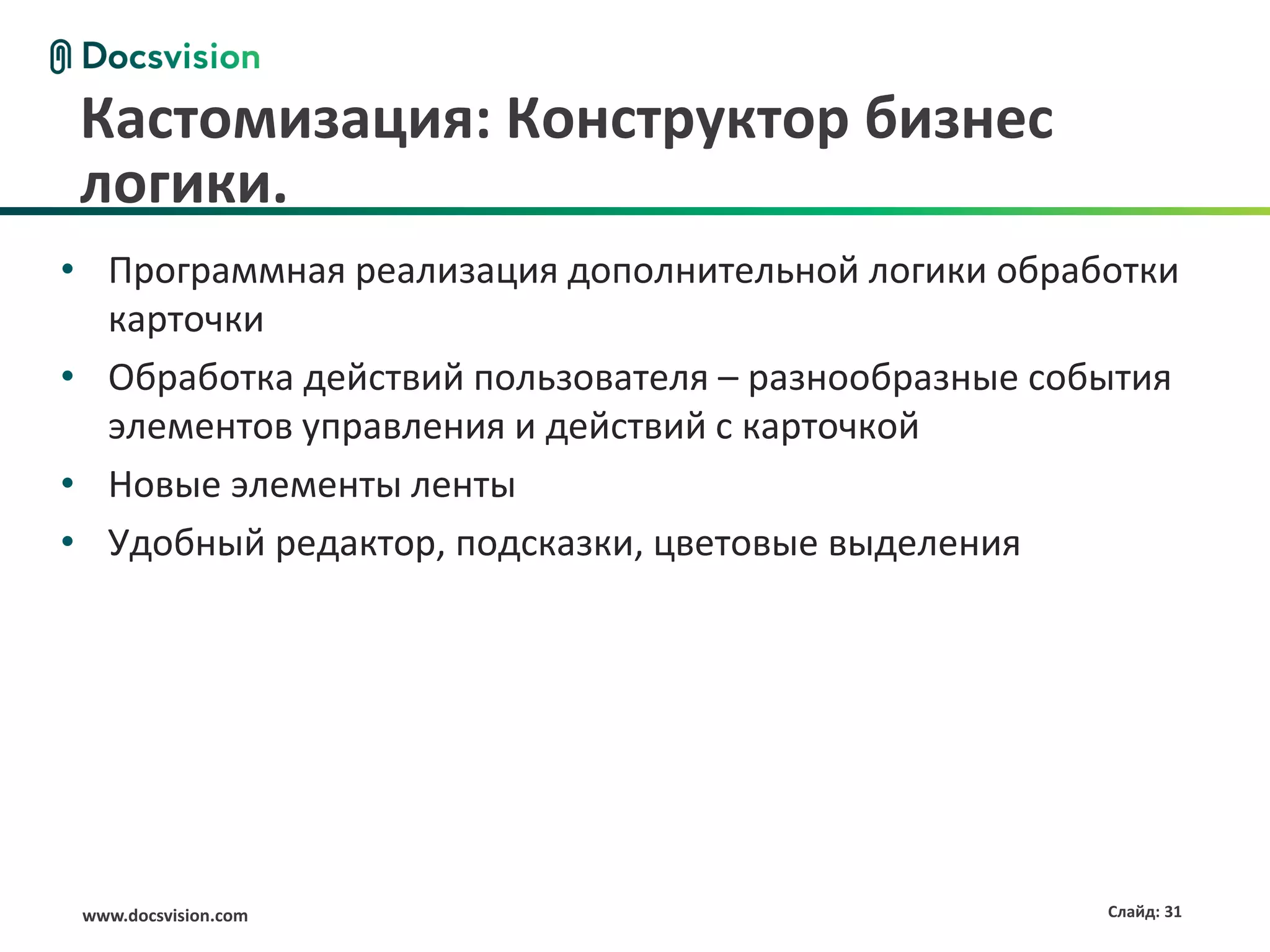 Docsvision

Кастомизация: Конструктор бизнес логики.

• Программная реализация дополнительной логики обработки карточки
• Обработка действий пользователя – разнообразные события элементов управления и действий с карточкой
• Новые элементы ленты
• Удобный редактор, подсказки, цветовые выделения

www.docsvision.com

Слайд: 31